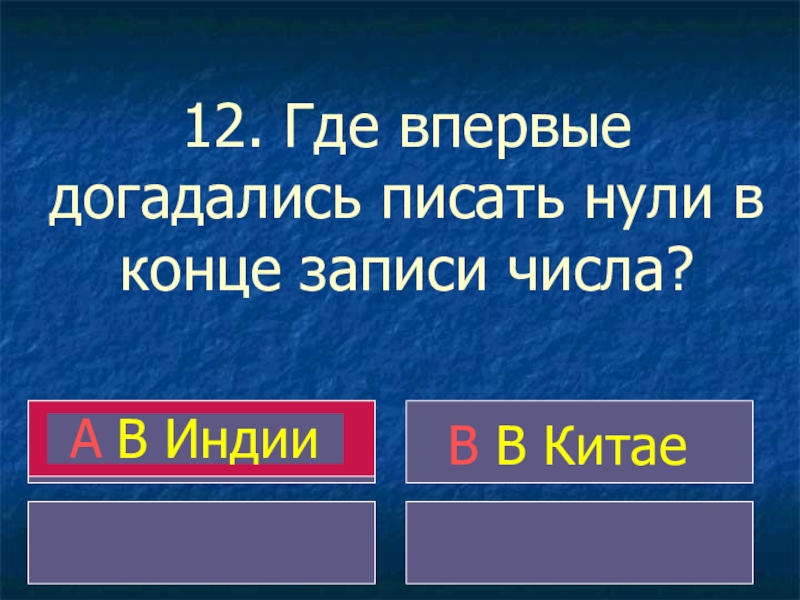 12. Где впервые догадались писать нули в конце записи числа?

А В Индии

В В Китае